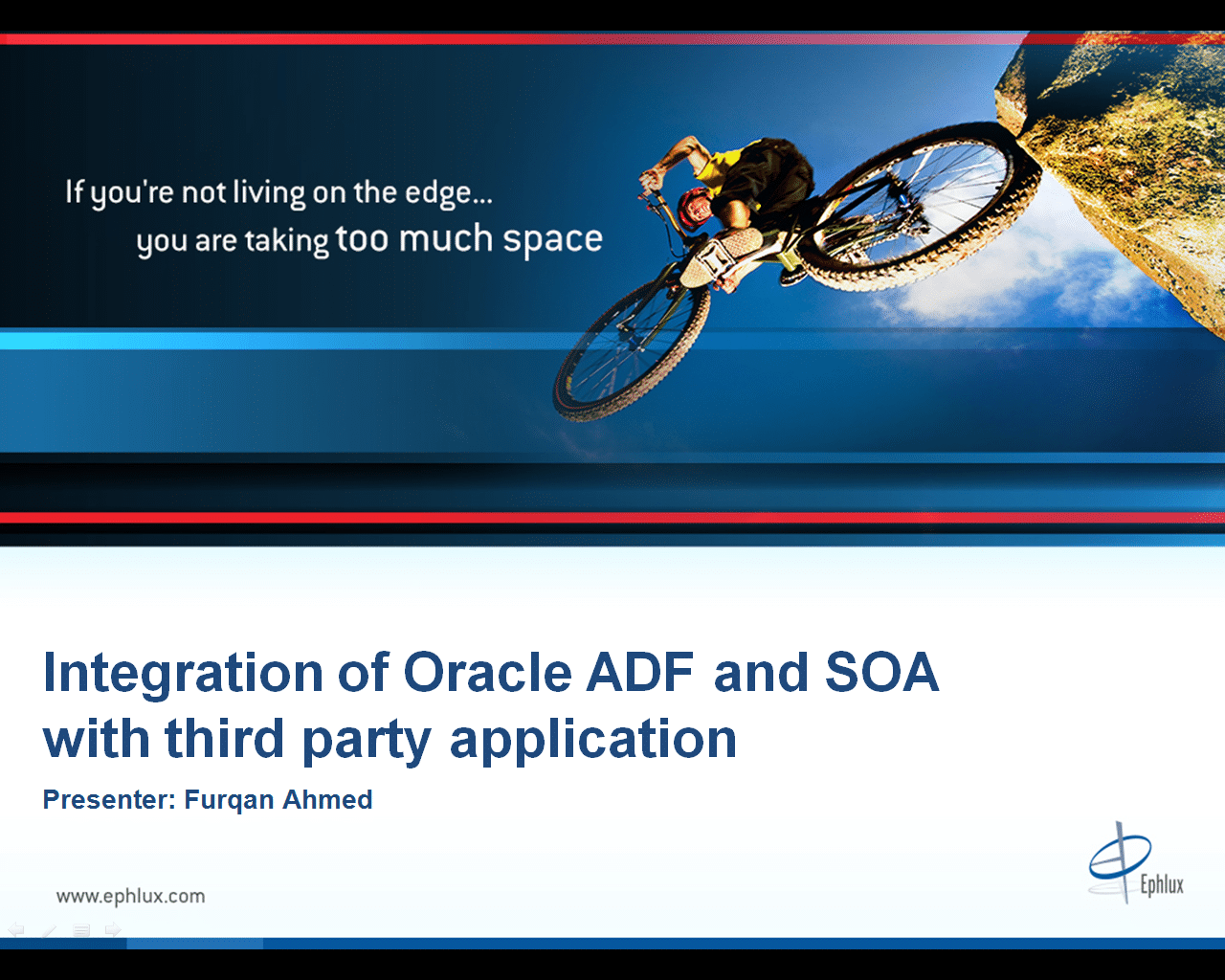 If you're not living on the edge...
you are taking too much space

Integration of Oracle ADF and SOA with third party application

Presenter: Furqan Ahmed

www.ephlux.com

Ephlux